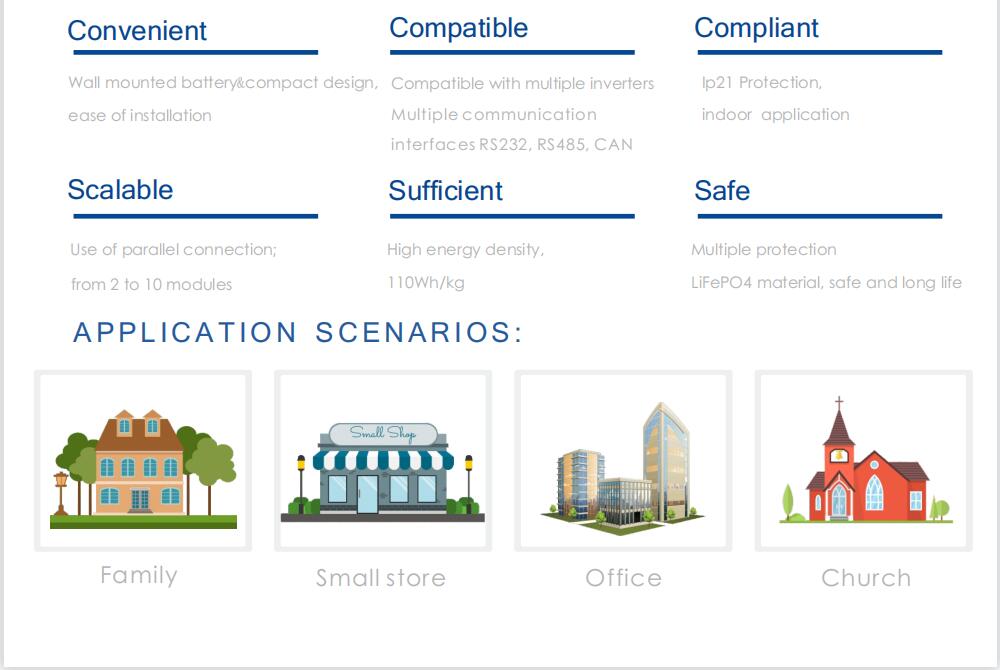 Convenient

Wall mounted battery&compact design, ease of installation

Compatible

Compatible with multiple inverters
Multiple communication interfaces RS232, RS485, CAN

Compliant

Ip21 Protection,
indoor application

Scalable

Use of parallel connection;
from 2 to 10 modules

Sufficient

High energy density,
110Wh/kg

Safe

Multiple protection
LiFePO4 material, safe and long life

APPLICATION SCENARIOS:

Small Shop

Family

Small store

Office

Church